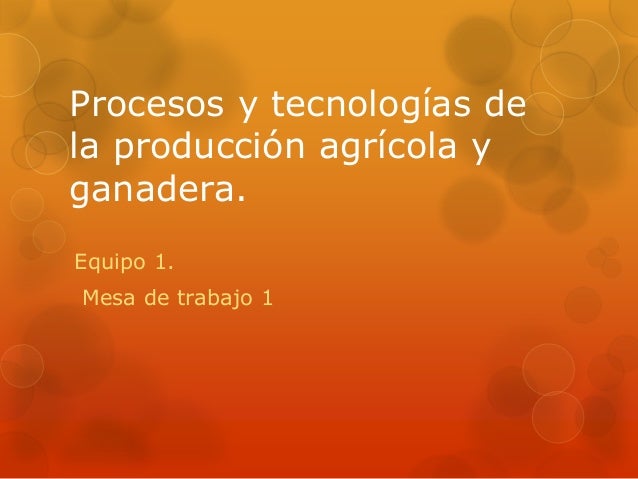 Procesos y tecnologías de la producción agrícola y ganadera.

Equipo 1.

Mesa de trabajo 1